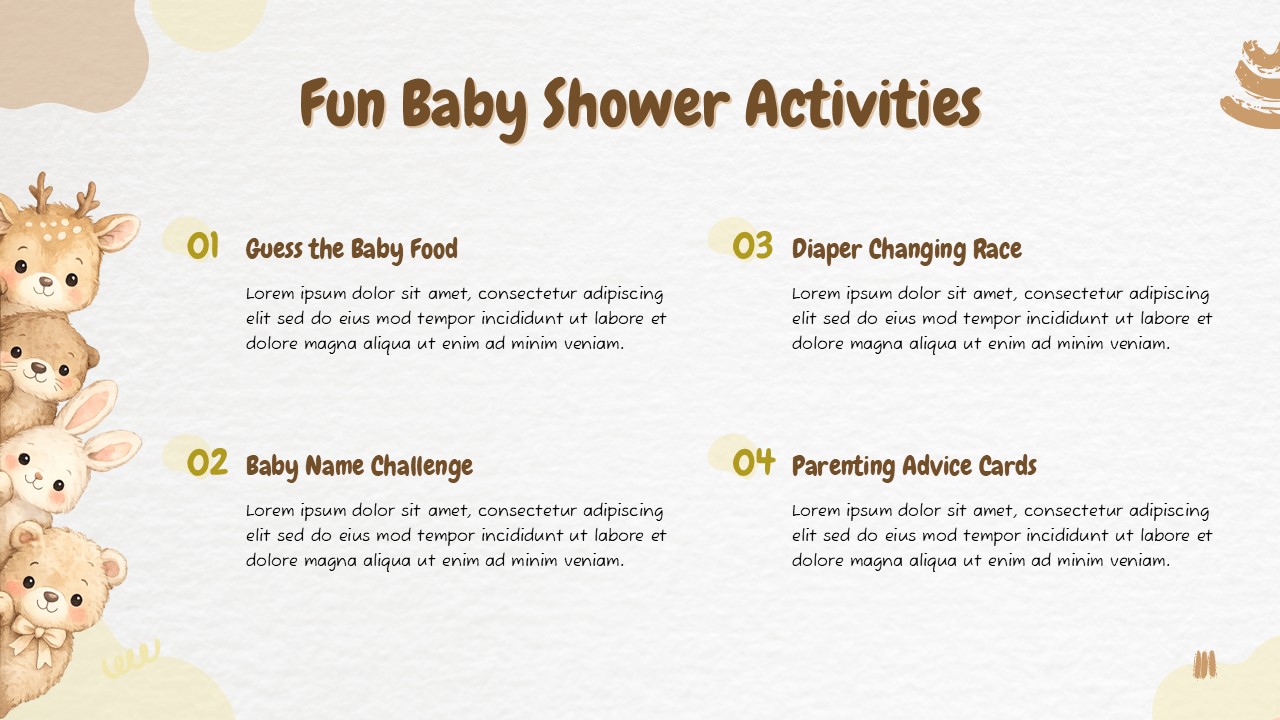 Fun Baby Shower Activities

01 Guess the Baby Food

Lorem ipsum dolor sit amet, consectetur adipiscing elit sed do eius mod tempor incididunt ut labore et dolore magna aliqua ut enim ad minim veniam.

02 Baby Name Challenge

Lorem ipsum dolor sit amet, consectetur adipiscing elit sed do eius mod tempor incididunt ut labore et dolore magna aliqua ut enim ad minim veniam.

03 Diaper Changing Race

Lorem ipsum dolor sit amet, consectetur adipiscing elit sed do eius mod tempor incididunt ut labore et dolore magna aliqua ut enim ad minim veniam.

04 Parenting Advice Cards

Lorem ipsum dolor sit amet, consectetur adipiscing elit sed do eius mod tempor incididunt ut labore et dolore magna aliqua ut enim ad minim veniam.